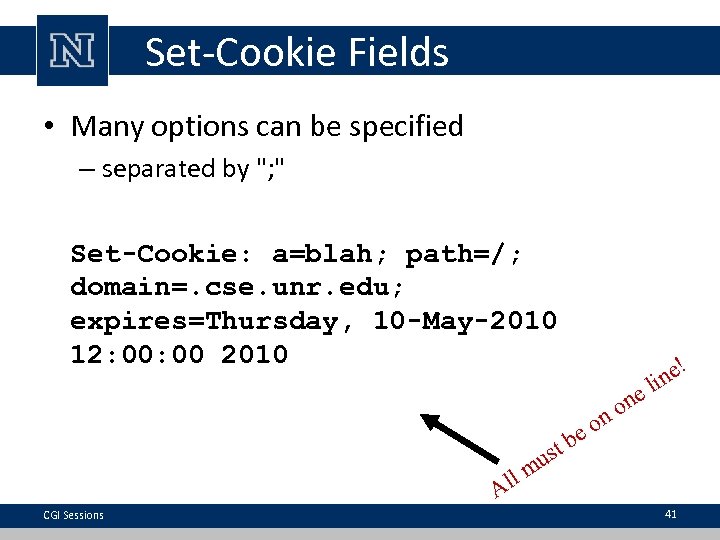 N

Set-Cookie Fields

• Many options can be specified
– separated by ";"

Set-Cookie: a=blah; path=/; domain=.cse.unr.edu; expires=Thursday, 10-May-2010 12:00:00 2010

All must be on one line!

CGI Sessions

41